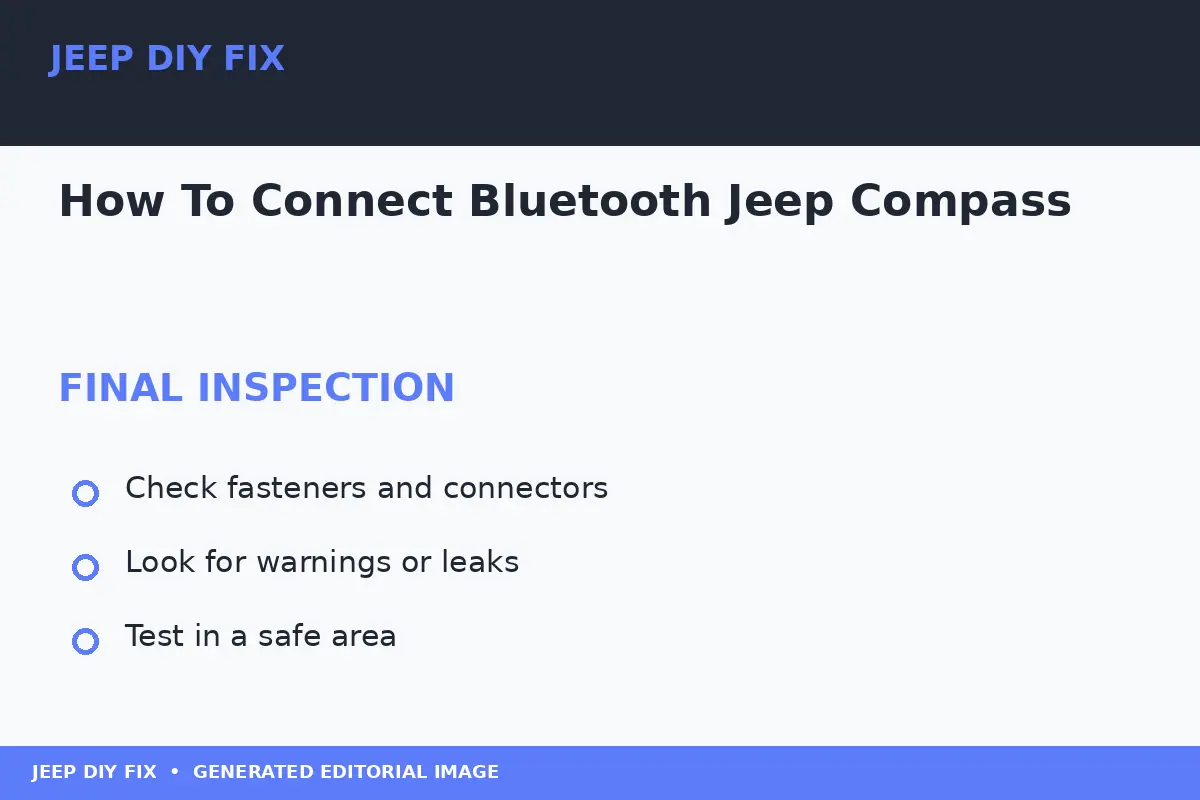 JEEP DIY FIX

How To Connect Bluetooth Jeep Compass

FINAL INSPECTION

Check fasteners and connectors

Look for warnings or leaks

Test in a safe area

JEEP DIY FIX • GENERATED EDITORIAL IMAGE